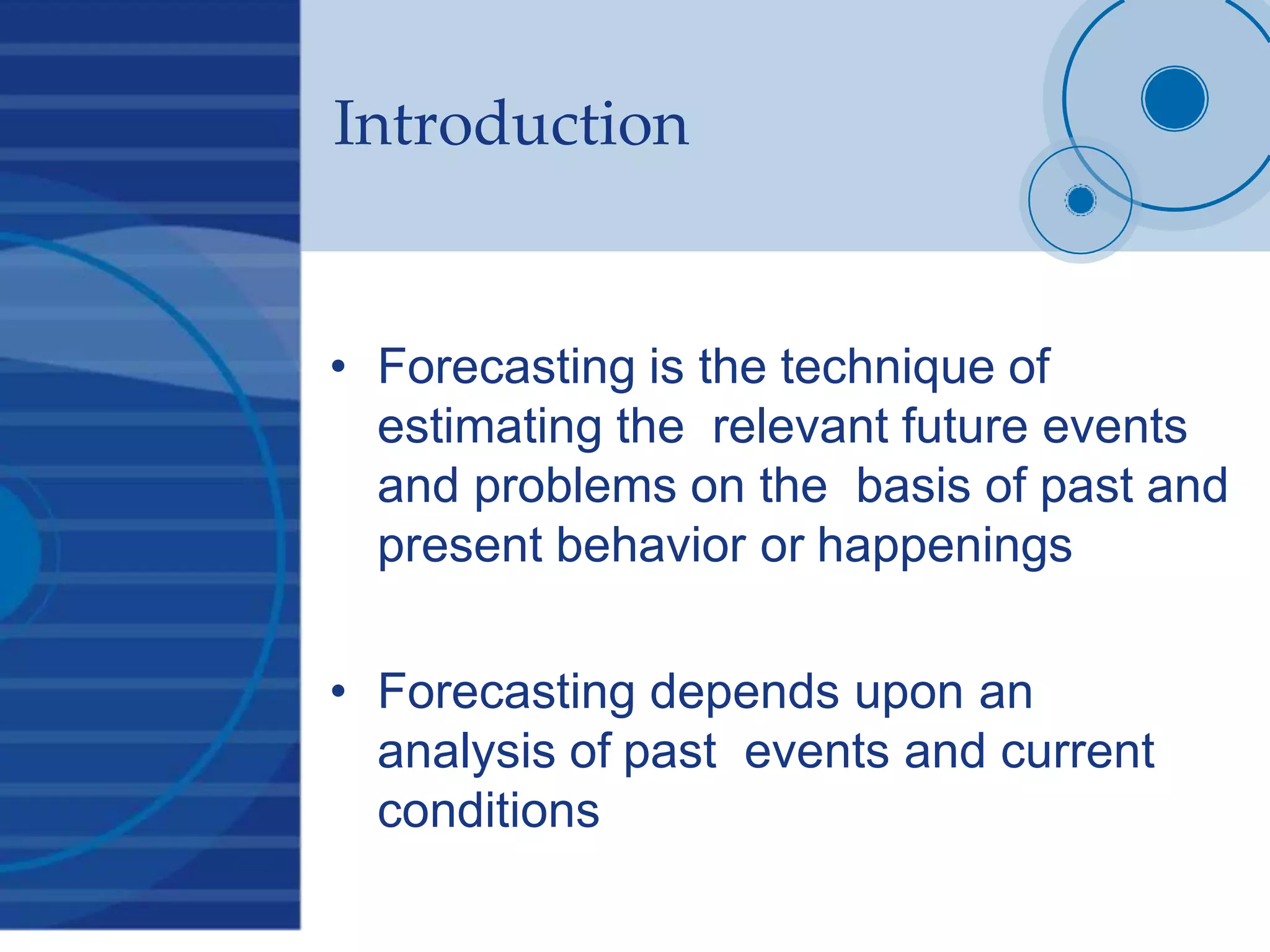 Introduction

• Forecasting is the technique of estimating the relevant future events and problems on the basis of past and present behavior or happenings

• Forecasting depends upon an analysis of past events and current conditions